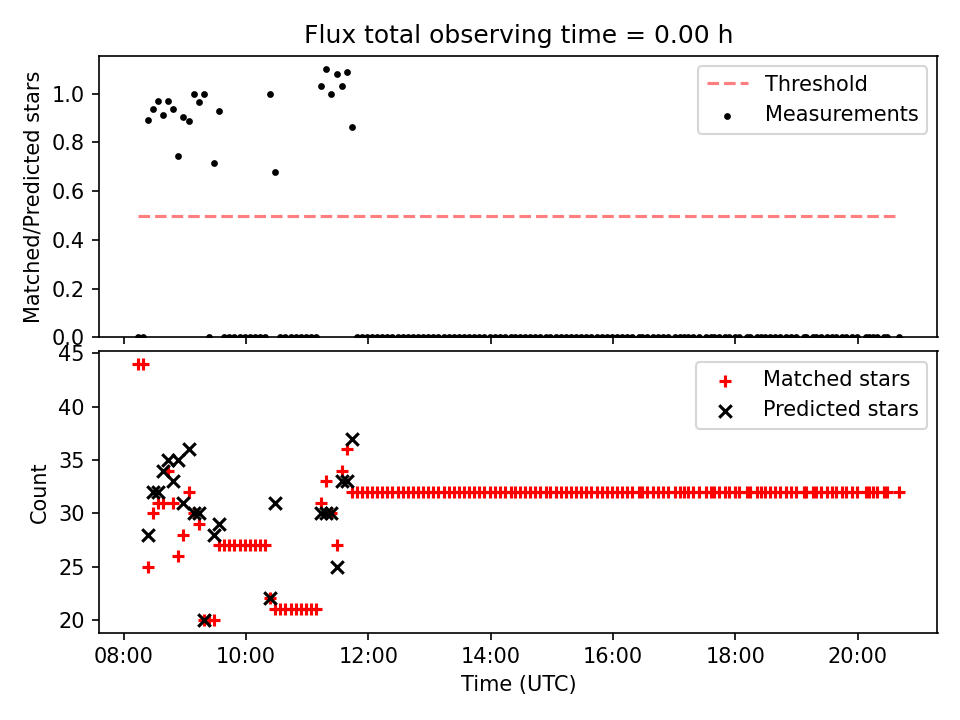 Flux total observing time = 0.00 h

Matched/Predicted stars

1.0
0.8
0.6
0.4
0.2
0.0

Threshold
Measurements

Count

45
40
35
30
25
20

Matched stars
Predicted stars

08:00
10:00
12:00
14:00
16:00
18:00
20:00

Time (UTC)